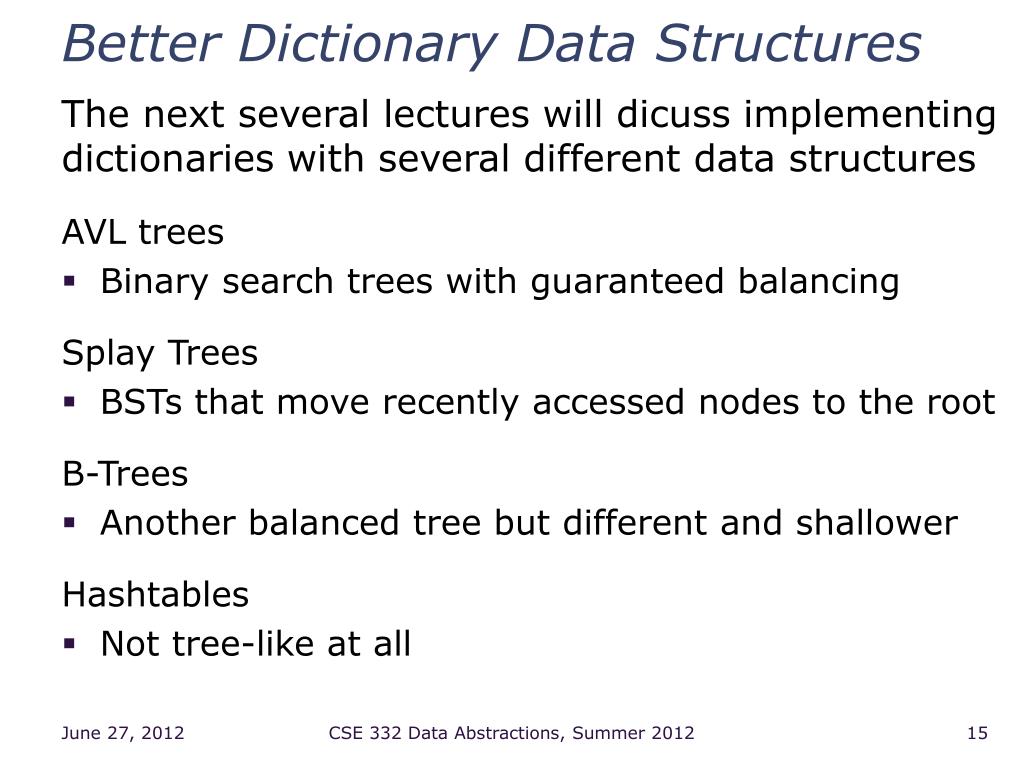 Better Dictionary Data Structures

The next several lectures will dicuss implementing dictionaries with several different data structures

AVL trees
▪ Binary search trees with guaranteed balancing

Splay Trees
▪ BSTs that move recently accessed nodes to the root

B-Trees
▪ Another balanced tree but different and shallower

Hashtables
▪ Not tree-like at all

June 27, 2012 CSE 332 Data Abstractions, Summer 2012 15